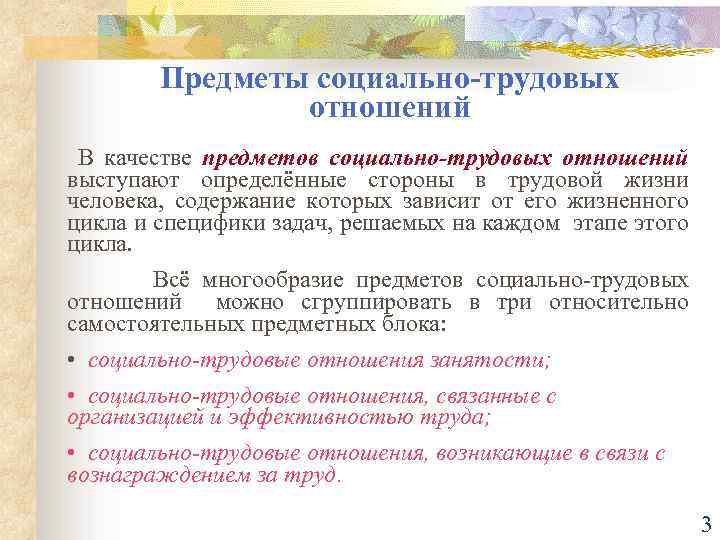 Предметы социально-трудовых отношений

В качестве предметов социально-трудовых отношений выступают определённые стороны в трудовой жизни человека, содержание которых зависит от его жизненного цикла и специфики задач, решаемых на каждом этапе этого цикла.

Всё многообразие предметов социально-трудовых отношений можно сгруппировать в три относительно самостоятельных предметных блока:

• социально-трудовые отношения занятости;

• социально-трудовые отношения, связанные с организацией и эффективностью труда;

• социально-трудовые отношения, возникающие в связи с вознаграждением за труд.

3